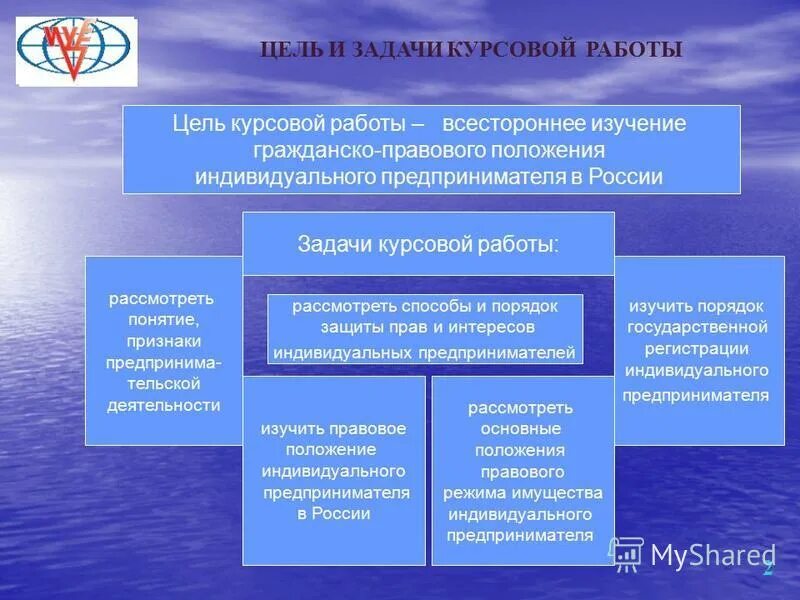 ЦЕЛЬ И ЗАДАЧИ КУРСОВОЙ РАБОТЫ

Цель курсовой работы – всестороннее изучение гражданско-правового положения индивидуального предпринимателя в России

Задачи курсовой работы:

рассмотреть понятие, признаки предпринимательской деятельности

рассмотреть способы и порядок защиты прав и интересов индивидуальных предпринимателей

изучить порядок государственной регистрации индивидуального предпринимателя

изучить правовое положение индивидуального предпринимателя в России

рассмотреть основные положения правового режима имущества индивидуального предпринимателя

MyShared

2